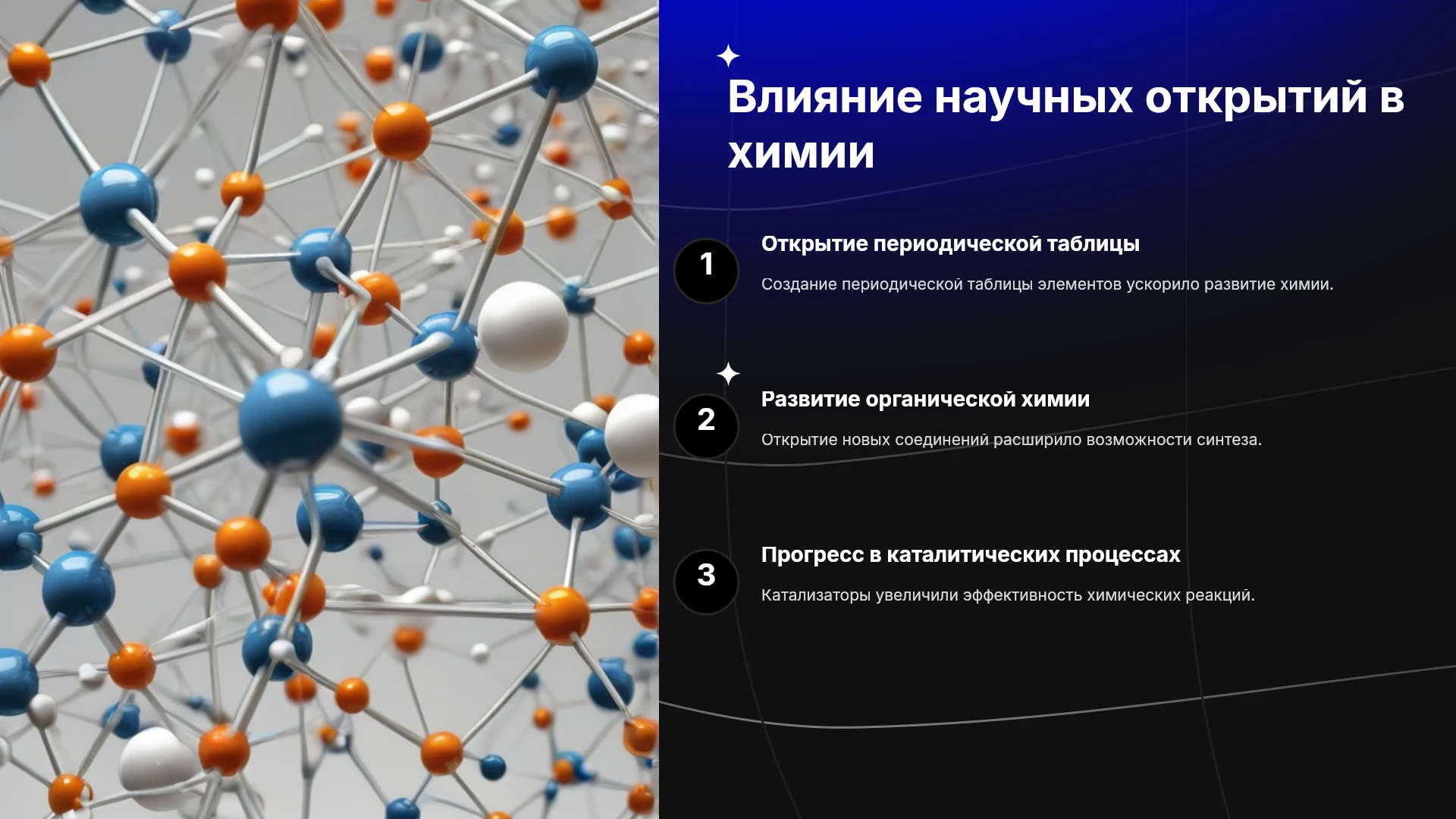 Влияние научных открытий в химии

1

Открытие периодической таблицы

Создание периодической таблицы элементов ускорило развитие химии.

2

Развитие органической химии

Открытие новых соединений расширило возможности синтеза.

3

Прогресс в каталитических процессах

Катализаторы увеличили эффективность химических реакций.